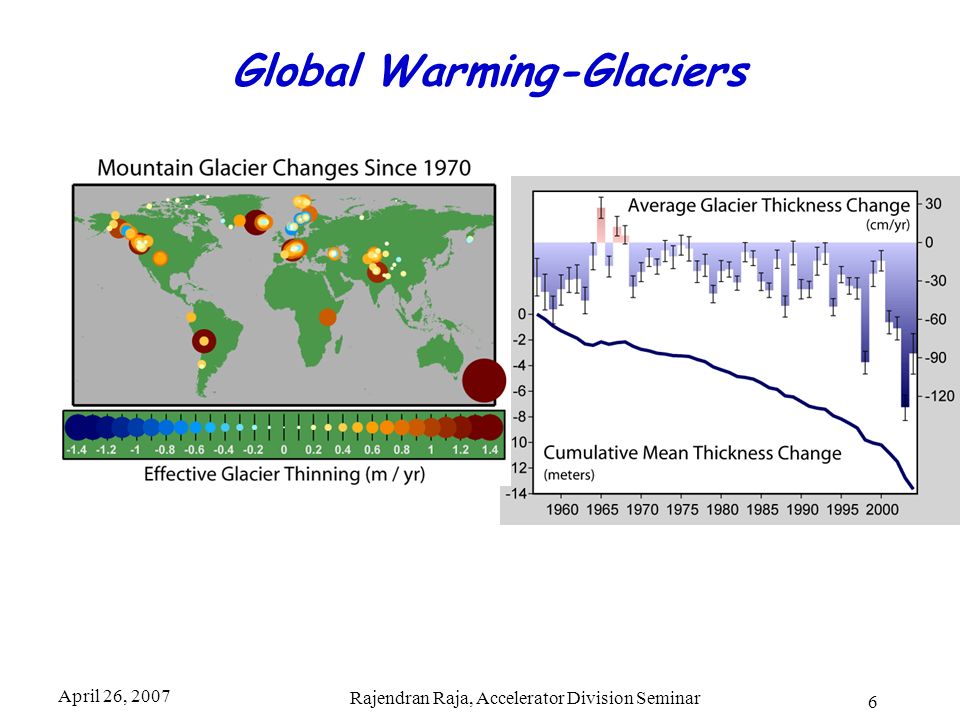 Global Warming-Glaciers

Mountain Glacier Changes Since 1970

-1.4 -1.2 -1 -0.8 -0.6 -0.4 -0.2 0 0.2 0.4 0.6 0.8 1 1.2 1.4

Effective Glacier Thinning (m / yr)

Average Glacier Thickness Change (cm/yr)

30
0
-30
-60
-90
-120

0
-2
-4
-6
-8
10
12
-14

Cumulative Mean Thickness Change (meters)

1960 1965 1970 1975 1980 1985 1990 1995 2000

April 26, 2007

Rajendran Raja, Accelerator Division Seminar

6